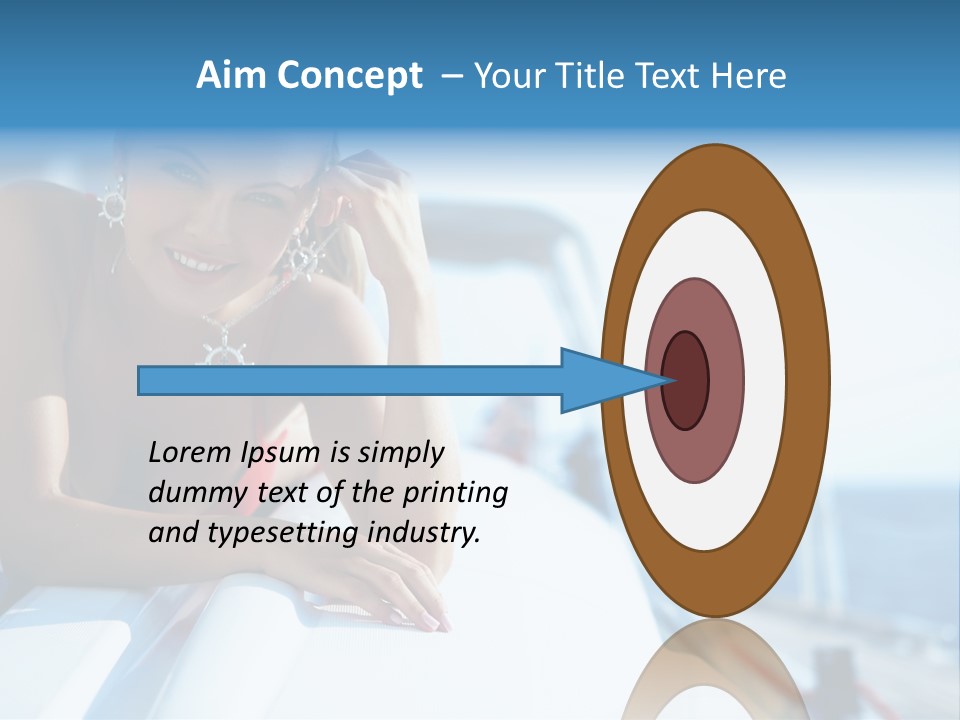 Aim Concept – Your Title Text Here

Lorem Ipsum is simply dummy text of the printing and typesetting industry.